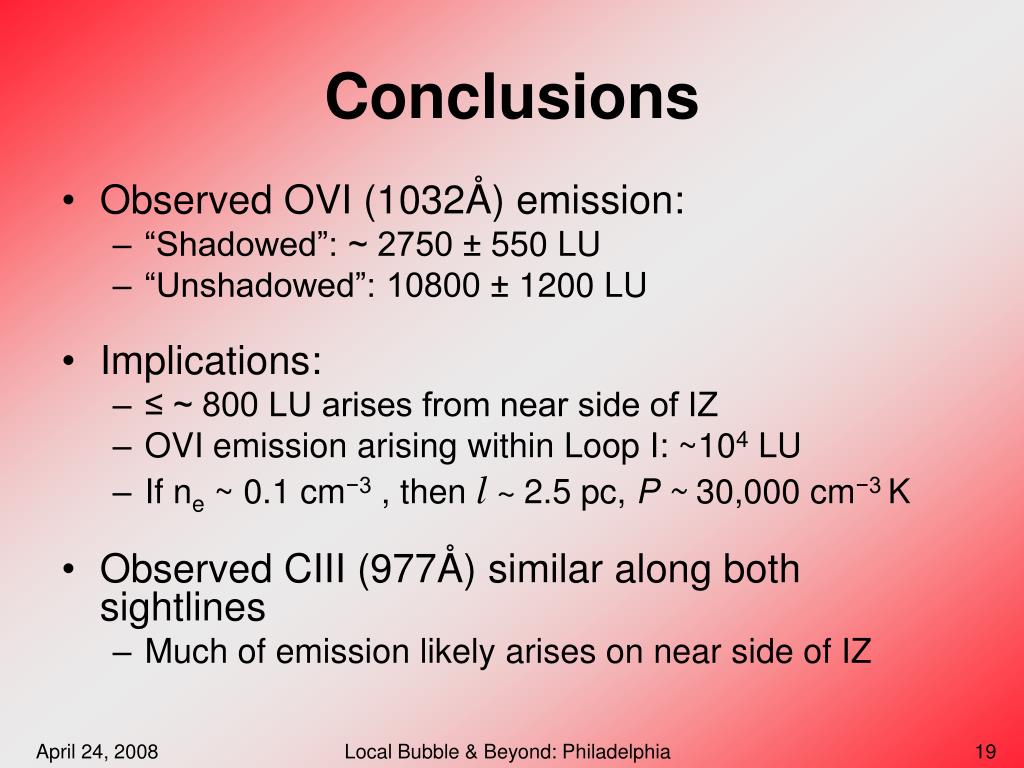 Conclusions

• Observed OVI (1032Å) emission:
– “Shadowed”: ~ 2750 ± 550 LU
– “Unshadowed”: 10800 ± 1200 LU

• Implications:
– ≤ ~ 800 LU arises from near side of IZ
– OVI emission arising within Loop I: ~$10^4$ LU
– If $n_e$ ~ 0.1 $cm^{-3}$ , then $l$ ~ 2.5 pc, $P$ ~ 30,000 $cm^{-3}$ K

• Observed CIII (977Å) similar along both sightlines
– Much of emission likely arises on near side of IZ

April 24, 2008

Local Bubble & Beyond: Philadelphia

19